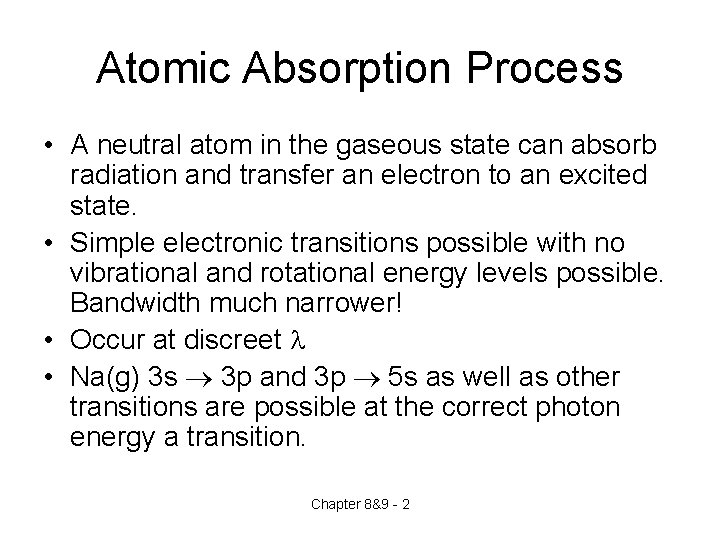 Atomic Absorption Process

• A neutral atom in the gaseous state can absorb radiation and transfer an electron to an excited state.

• Simple electronic transitions possible with no vibrational and rotational energy levels possible. Bandwidth much narrower!

• Occur at discreet $\lambda$

• Na(g) 3s $\rightarrow$ 3p and 3p $\rightarrow$ 5s as well as other transitions are possible at the correct photon energy a transition.

Chapter 8&9 - 2